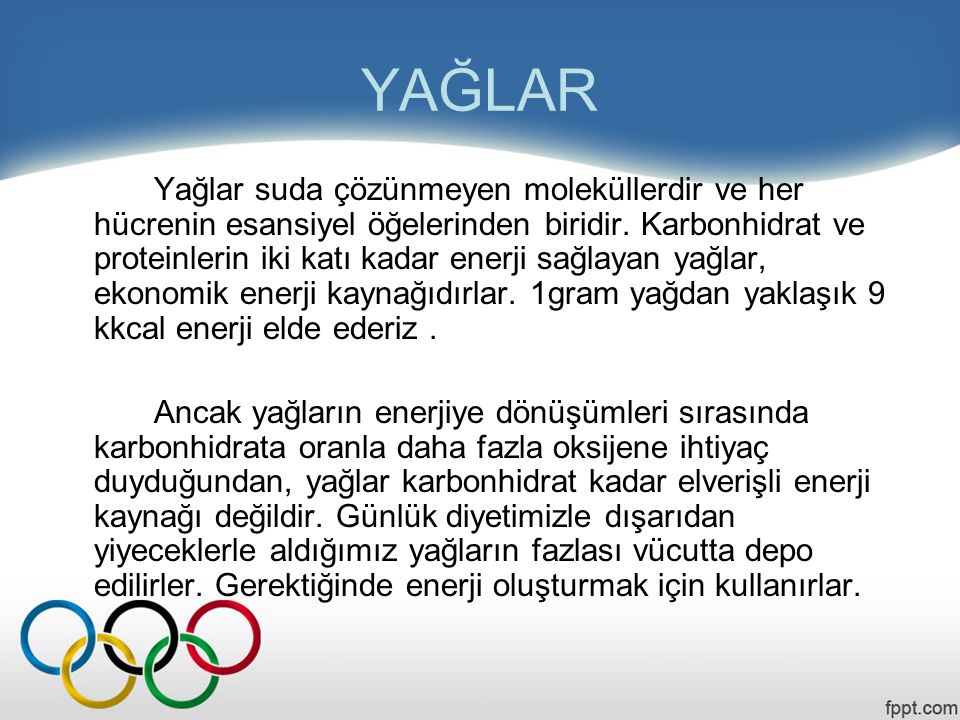 YAĞLAR

Yağlar suda çözünmeyen moleküllerdir ve her hücrenin esansiyel öğelerinden biridir. Karbonhidrat ve proteinlerin iki katı kadar enerji sağlayan yağlar, ekonomik enerji kaynağıdırlar. 1gram yağdan yaklaşık 9 kkcal enerji elde ederiz .

Ancak yağların enerjiye dönüşümleri sırasında karbonhidrata oranla daha fazla oksijene ihtiyaç duyduğundan, yağlar karbonhidrat kadar elverişli enerji kaynağı değildir. Günlük diyetimizle dışarıdan yiyeceklerle aldığımız yağların fazlası vücutta depo edilirler. Gerektiğinde enerji oluşturmak için kullanırlar.

fppt.com